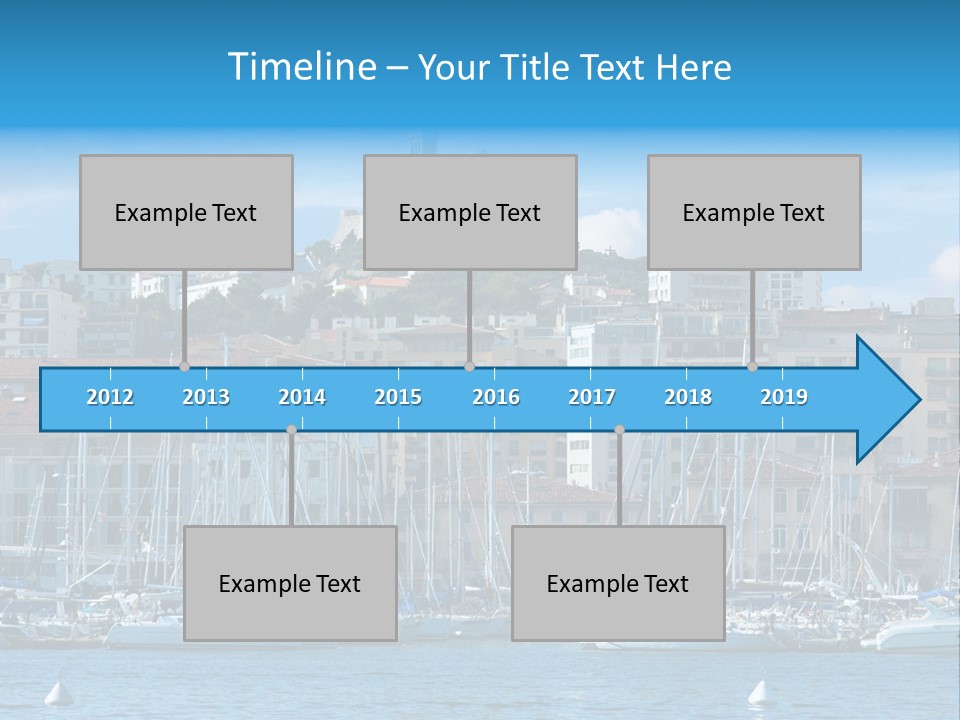 Timeline – Your Title Text Here

Example Text

Example Text

Example Text

2012
2013
2014
2015
2016
2017
2018
2019

Example Text

Example Text